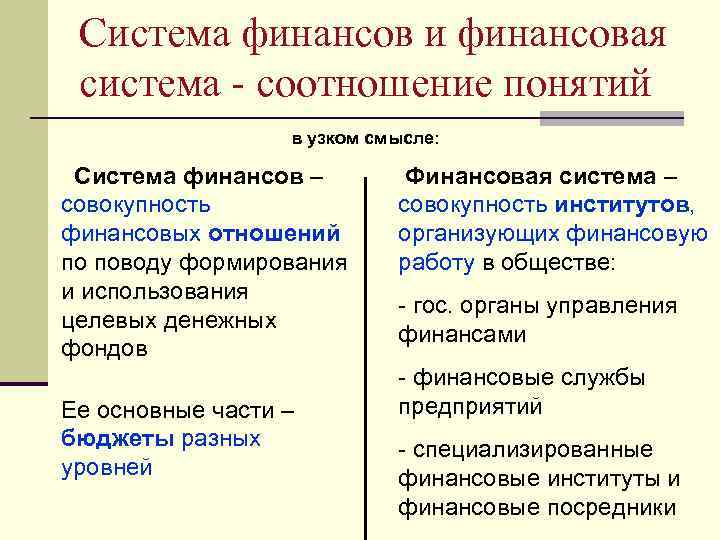 Система финансов и финансовая система - соотношение понятий

в узком смысле:

Система финансов – совокупность финансовых отношений по поводу формирования и использования целевых денежных фондов

Ее основные части – бюджеты разных уровней

Финансовая система – совокупность институтов, организующих финансовую работу в обществе:

- гос. органы управления финансами

- финансовые службы предприятий

- специализированные финансовые институты и финансовые посредники